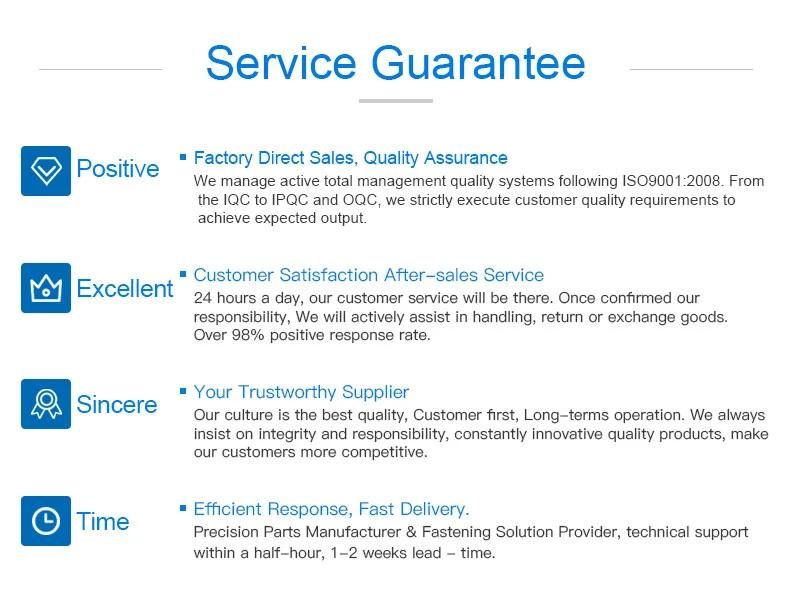 Service Guarantee

Positive

Factory Direct Sales, Quality Assurance

We manage active total management quality systems following ISO9001:2008. From the IQC to IPQC and OQC, we strictly execute customer quality requirements to achieve expected output.

Excellent

Customer Satisfaction After-sales Service

24 hours a day, our customer service will be there. Once confirmed our responsibility, We will actively assist in handling, return or exchange goods. Over 98% positive response rate.

Sincere

Your Trustworthy Supplier

Our culture is the best quality, Customer first, Long-terms operation. We always insist on integrity and responsibility, constantly innovative quality products, make our customers more competitive.

Time

Efficient Response, Fast Delivery.

Precision Parts Manufacturer & Fastening Solution Provider, technical support within a half-hour, 1-2 weeks lead - time.